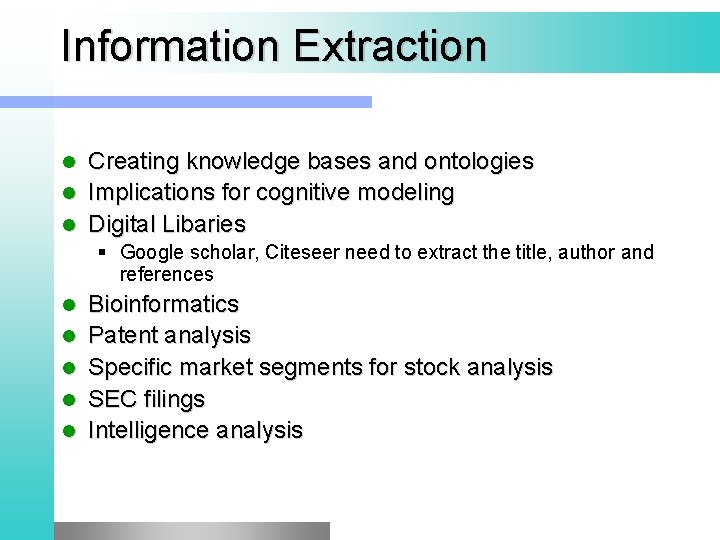 Information Extraction

- Creating knowledge bases and ontologies
- Implications for cognitive modeling
- Digital Libaries
  - Google scholar, Citeseer need to extract the title, author and references
- Bioinformatics
- Patent analysis
- Specific market segments for stock analysis
- SEC filings
- Intelligence analysis